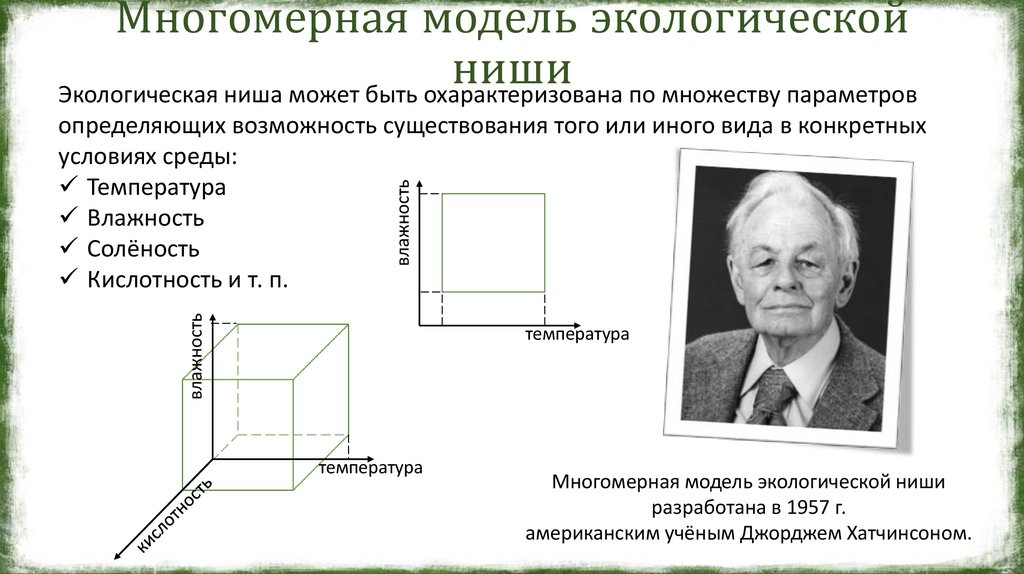 Многомерная модель экологической ниши

Экологическая ниша может быть охарактеризована по множеству параметров определяющих возможность существования того или иного вида в конкретных условиях среды:
✓ Температура
✓ Влажность
✓ Солёность
✓ Кислотность и т. п.

влажность
температура

влажность
температура
кислотность

Многомерная модель экологической ниши разработана в 1957 г. американским учёным Джорджем Хатчинсоном.